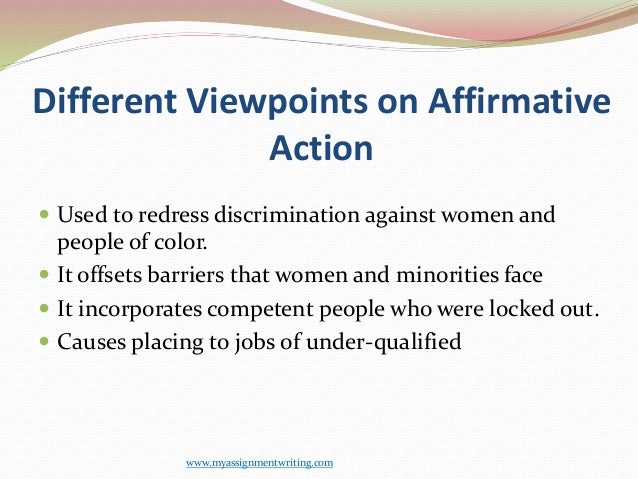 Different Viewpoints on Affirmative Action

- Used to redress discrimination against women and people of color.
- It offsets barriers that women and minorities face
- It incorporates competent people who were locked out.
- Causes placing to jobs of under-qualified

www.myassignmentwriting.com